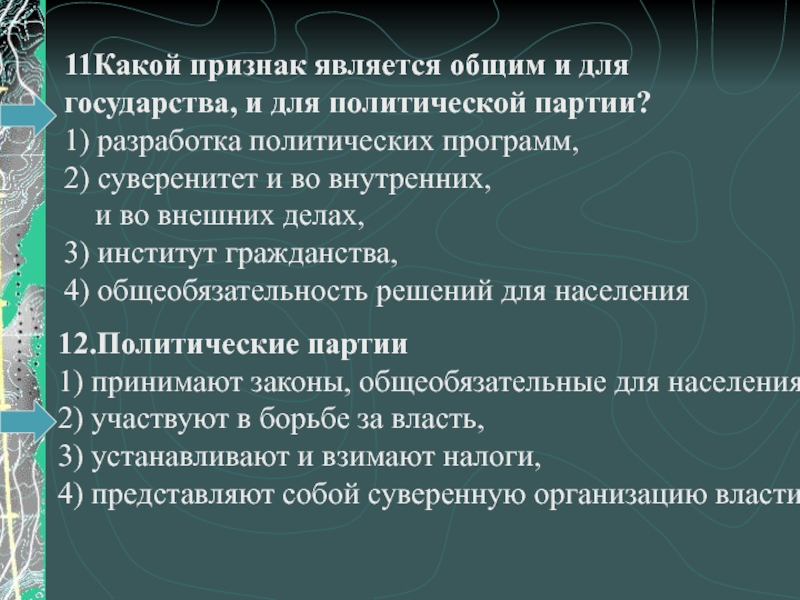 11Какой признак является общим и для государства, и для политической партии?
1) разработка политических программ,
2) суверенитет и во внутренних, и во внешних делах,
3) институт гражданства,
4) общеобязательность решений для населения

12.Политические партии
1) принимают законы, общеобязательные для населения
2) участвуют в борьбе за власть,
3) устанавливают и взимают налоги,
4) представляют собой суверенную организацию власти